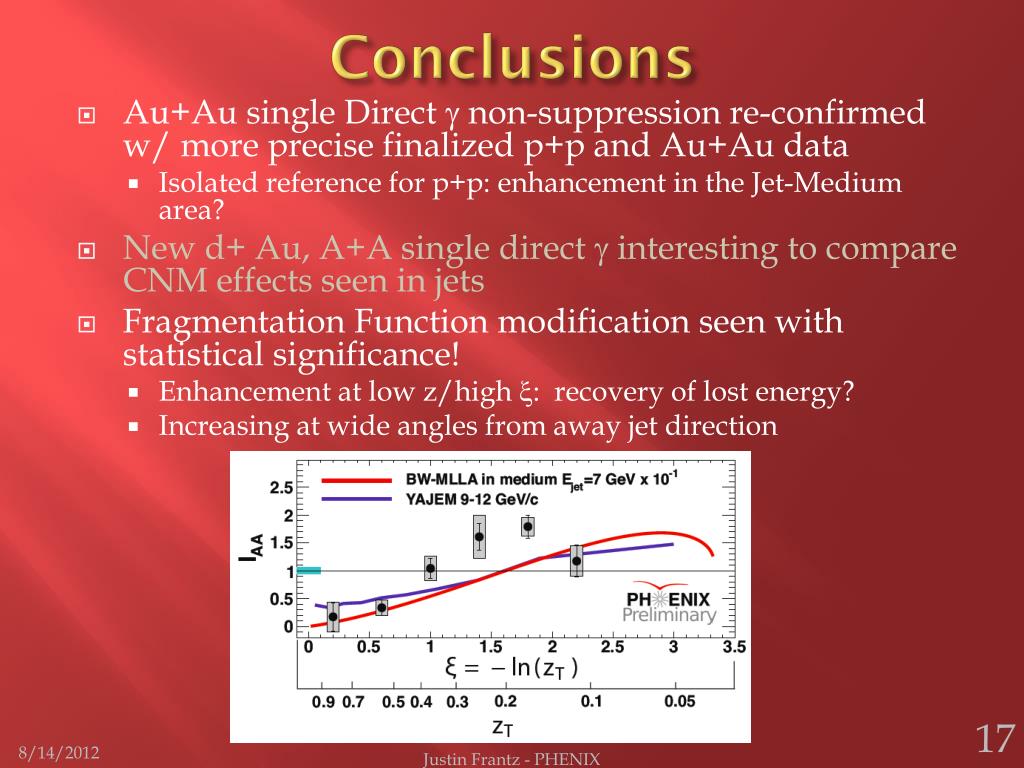 Conclusions

Au+Au single Direct $\gamma$ non-suppression re-confirmed w/ more precise finalized p+p and Au+Au data

Isolated reference for p+p: enhancement in the Jet-Medium area?

New d+ Au, A+A single direct $\gamma$ interesting to compare CNM effects seen in jets

Fragmentation Function modification seen with statistical significance!

Enhancement at low z/high $\xi$: recovery of lost energy?

Increasing at wide angles from away jet direction

BW-MLLA in medium $E_{jet}$=7 GeV x $10^{-1}$
YAJEM 9-12 GeV/c
$I_{AA}$
2.5
2
1.5
1
0.5
0
PHENIX
Preliminary
0 0.5 1 1.5 2 2.5 3 3.5
$\xi = -\ln(z_T)$
0.9 0.7 0.5 0.4 0.3 0.2 0.1 0.05
$z_T$

8/14/2012
Justin Frantz - PHENIX
17